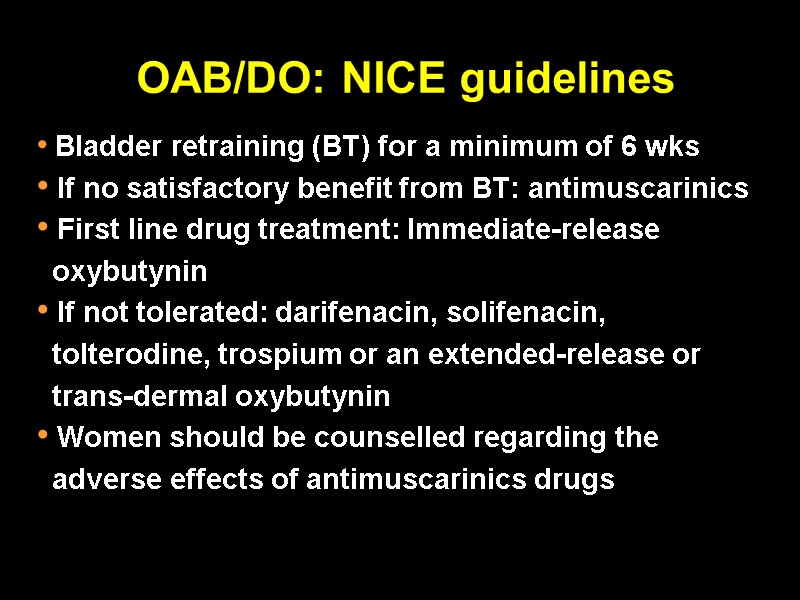 OAB/DO: NICE guidelines

• Bladder retraining (BT) for a minimum of 6 wks
• If no satisfactory benefit from BT: antimuscarinics
• First line drug treatment: Immediate-release oxybutynin
• If not tolerated: darifenacin, solifenacin, tolterodine, trospium or an extended-release or trans-dermal oxybutynin
• Women should be counselled regarding the adverse effects of antimuscarinics drugs